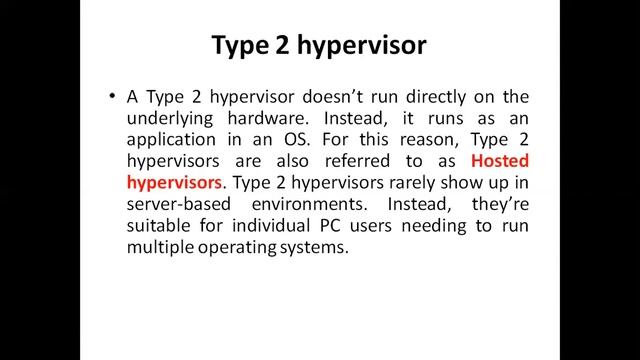 Type 2 hypervisor

• A Type 2 hypervisor doesn't run directly on the underlying hardware. Instead, it runs as an application in an OS. For this reason, Type 2 hypervisors are also referred to as Hosted hypervisors. Type 2 hypervisors rarely show up in server-based environments. Instead, they're suitable for individual PC users needing to run multiple operating systems.